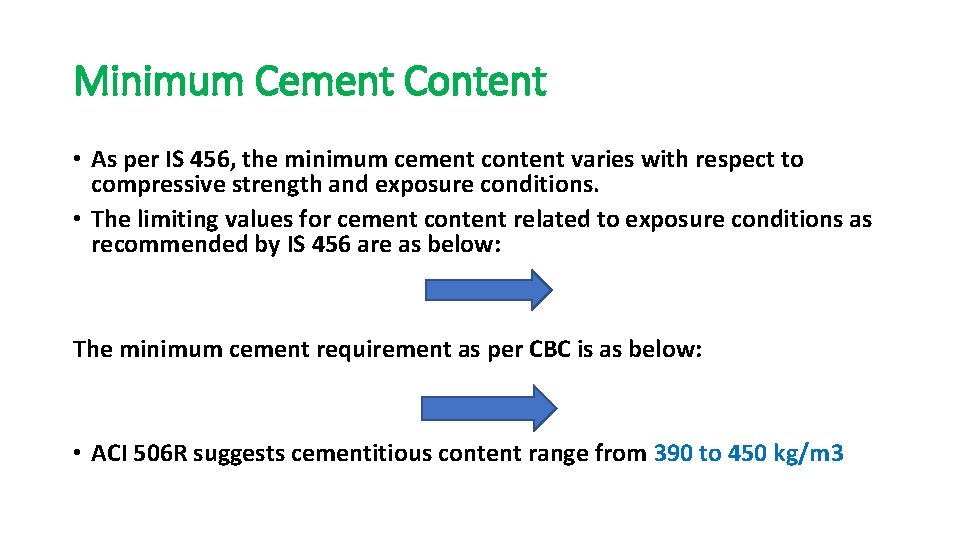 Minimum Cement Content

• As per IS 456, the minimum cement content varies with respect to compressive strength and exposure conditions.
• The limiting values for cement content related to exposure conditions as recommended by IS 456 are as below:

The minimum cement requirement as per CBC is as below:

• ACI 506R suggests cementitious content range from 390 to 450 kg/m3